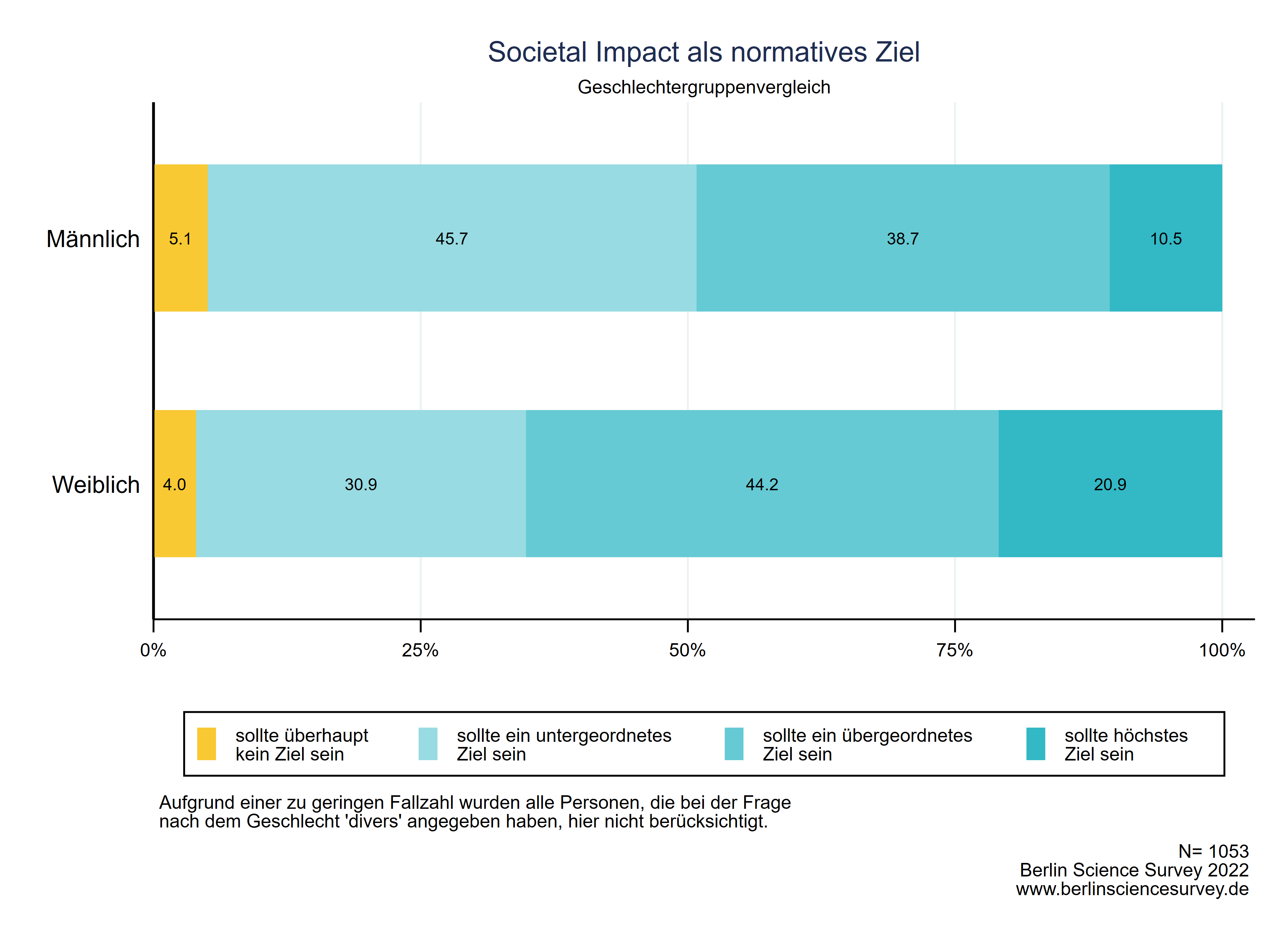 Societal Impact als normatives Ziel
Geschlechtergruppenvergleich

Männlich 5.1 45.7 38.7 10.5

Weiblich 4.0 30.9 44.2 20.9

0% 25% 50% 75% 100%

sollte überhaupt kein Ziel sein
sollte ein untergeordnetes Ziel sein
sollte ein übergeordnetes Ziel sein
sollte höchstes Ziel sein

Aufgrund einer zu geringen Fallzahl wurden alle Personen, die bei der Frage nach dem Geschlecht 'divers' angegeben haben, hier nicht berücksichtigt.

N= 1053
Berlin Science Survey 2022
www.berlinsciencesurvey.de